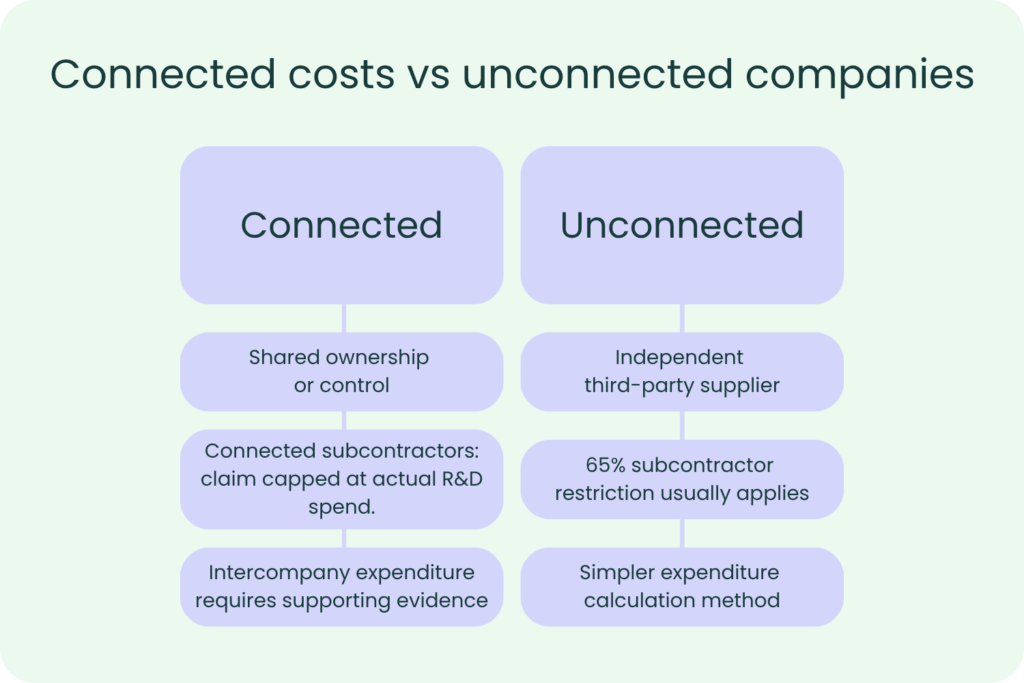 Connected costs vs unconnected companies

Connected

Shared ownership or control

Connected subcontractors: claim capped at actual R&D spend.

Intercompany expenditure requires supporting evidence

Unconnected

Independent third-party supplier

65% subcontractor restriction usually applies

Simpler expenditure calculation method